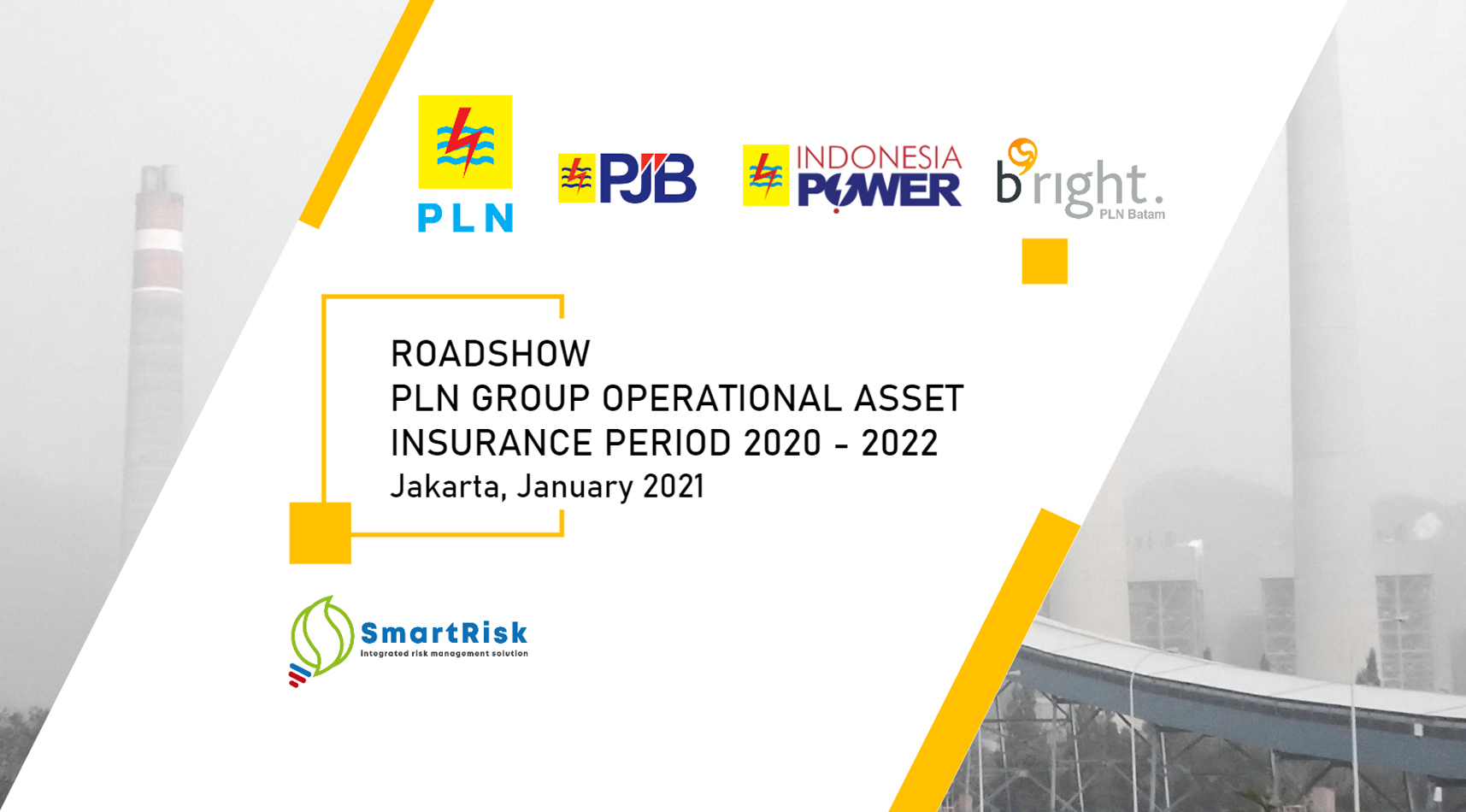 PLN

PJB

INDONESIA POWER

bright.
PLN Batam

ROADSHOW
PLN GROUP OPERATIONAL ASSET INSURANCE PERIOD 2020 - 2022
Jakarta, January 2021

SmartRisk
Integrated risk management solution